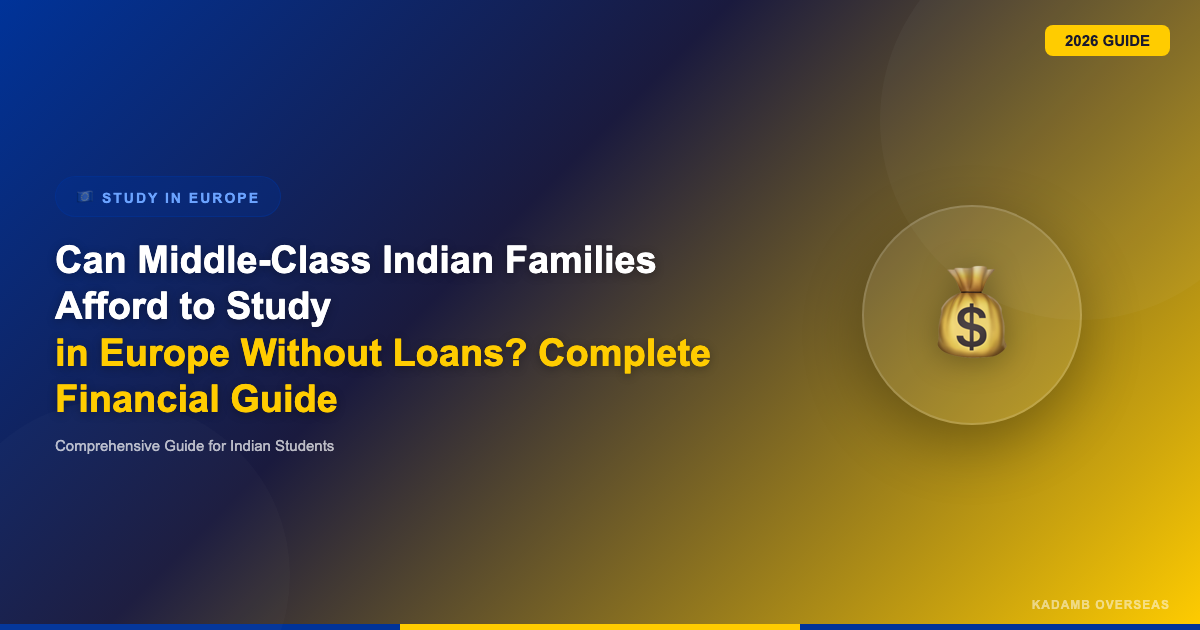 2026 GUIDE

STUDY IN EUROPE

Can Middle-Class Indian Families Afford to Study in Europe Without Loans? Complete Financial Guide

Comprehensive Guide for Indian Students

$

KADAMB OVERSEAS